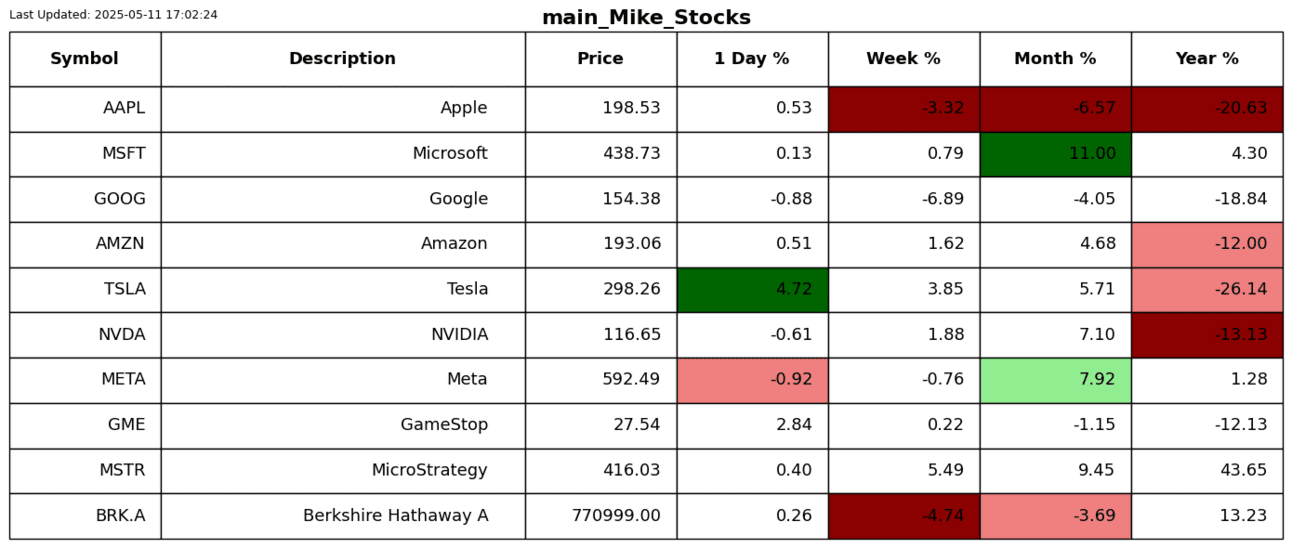 Last Updated: 2025-05-11 17:02:24

main_Mike_Stocks

| Symbol | Description | Price | 1 Day % | Week % | Month % | Year % |
|---|---|---|---|---|---|---|
| AAPL | Apple | 198.53 | 0.53 | -3.32 | -6.57 | -20.63 |
| MSFT | Microsoft | 438.73 | 0.13 | 0.79 | 11.00 | 4.30 |
| GOOG | Google | 154.38 | -0.88 | -6.89 | -4.05 | -18.84 |
| AMZN | Amazon | 193.06 | 0.51 | 1.62 | 4.68 | -12.00 |
| TSLA | Tesla | 298.26 | 4.72 | 3.85 | 5.71 | -26.14 |
| NVDA | NVIDIA | 116.65 | -0.61 | 1.88 | 7.10 | -13.13 |
| META | Meta | 592.49 | -0.92 | -0.76 | 7.92 | 1.28 |
| GME | GameStop | 27.54 | 2.84 | 0.22 | -1.15 | -12.13 |
| MSTR | MicroStrategy | 416.03 | 0.40 | 5.49 | 9.45 | 43.65 |
| BRK.A | Berkshire Hathaway A | 770999.00 | 0.26 | -4.74 | -3.69 | 13.23 |